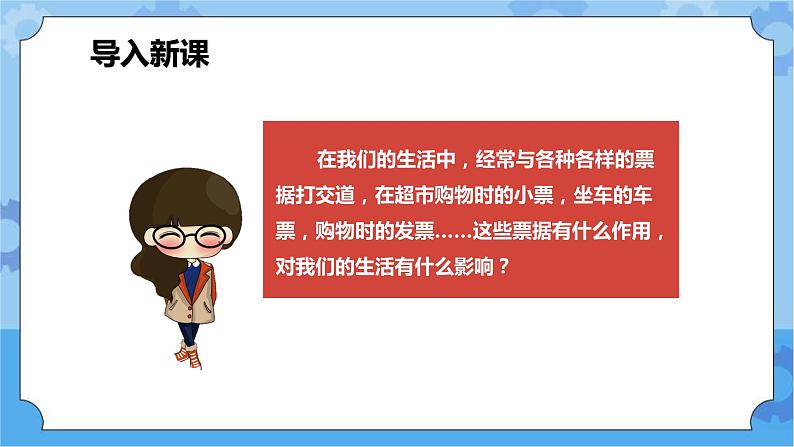 导入新课

在我们的生活中，经常与各种各样的票据打交道，在超市购物时的小票，坐车的车票，购物时的发票……这些票据有什么作用，对我们的生活有什么影响？